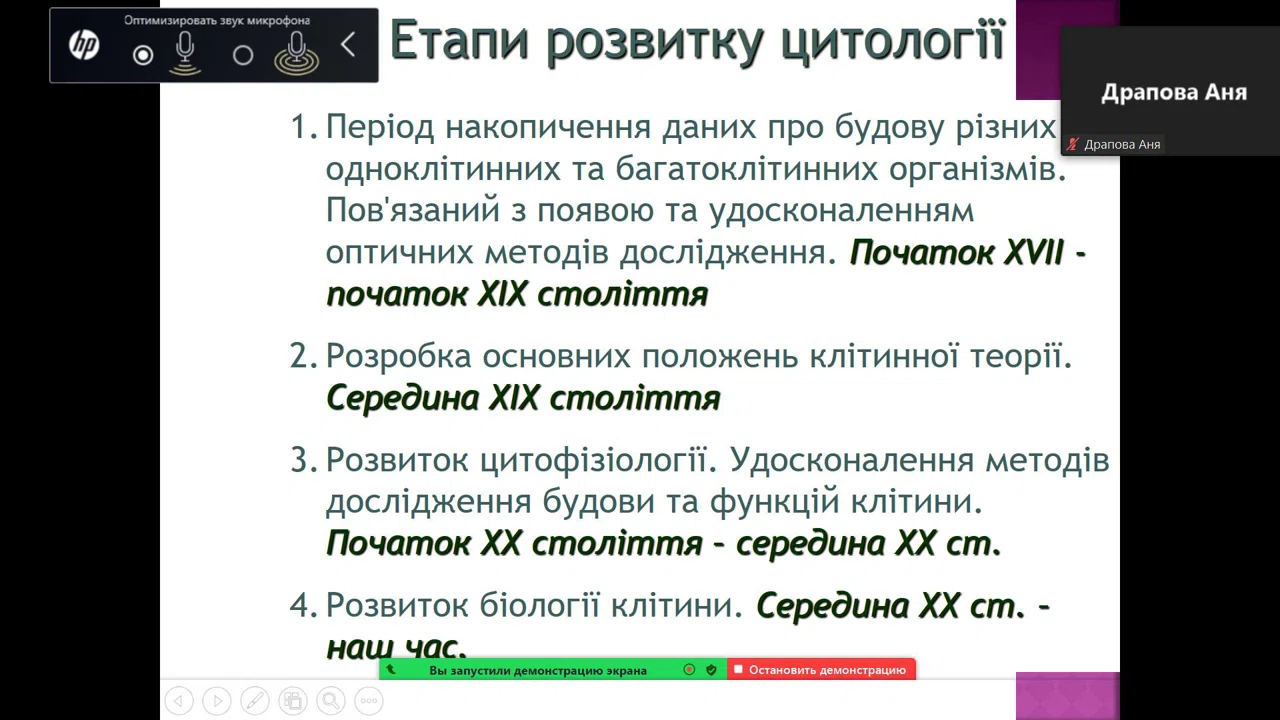 Оптимизировать звук микрофона

Етапи розвитку цитології

Драпова Аня

Драпова Аня

1. Період накопичення даних про будову різних одноклітинних та багатоклітинних організмів. Пов'язаний з появою та удосконаленням оптичних методів дослідження. Початок XVII - початок XIX століття

2. Розробка основних положень клітинної теорії. Середина XIX століття

3. Розвиток цитофізіології. Удосконалення методів дослідження будови та функцій клітини. Початок XX століття - середина XX ст.

4. Розвиток біології клітини. Середина XX ст. - наш час.

Вы запустили демонстрацию экрана

Остановить демонстрацию